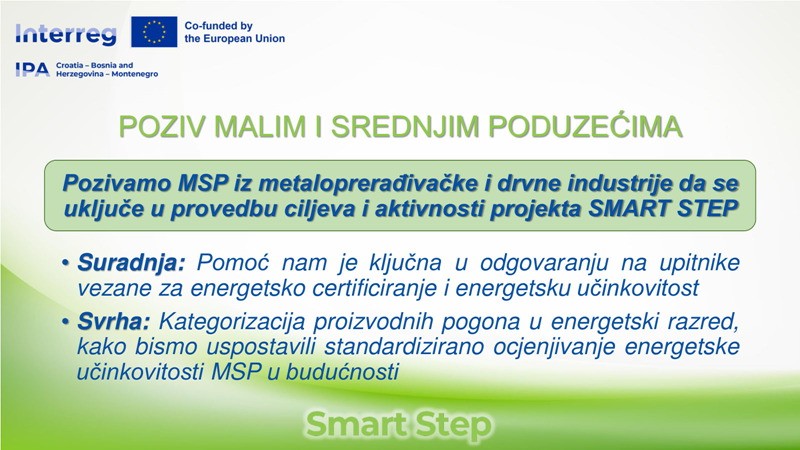 Interreg

Co-funded by the European Union

IPA Croatia – Bosnia and Herzegovina – Montenegro

POZIV MALIM I SREDNJIM PODUZEĆIMA

Pozivamo MSP iz metaloprerađivačke i drvne industrije da se uključe u provedbu ciljeva i aktivnosti projekta SMART STEP

• Suradnja: Pomoć nam je ključna u odgovaranju na upitnike vezane za energetsko certificiranje i energetsku učinkovitost

• Svrha: Kategorizacija proizvodnih pogona u energetski razred, kako bismo uspostavili standardizirano ocjenjivanje energetske učinkovitosti MSP u budućnosti

Smart Step